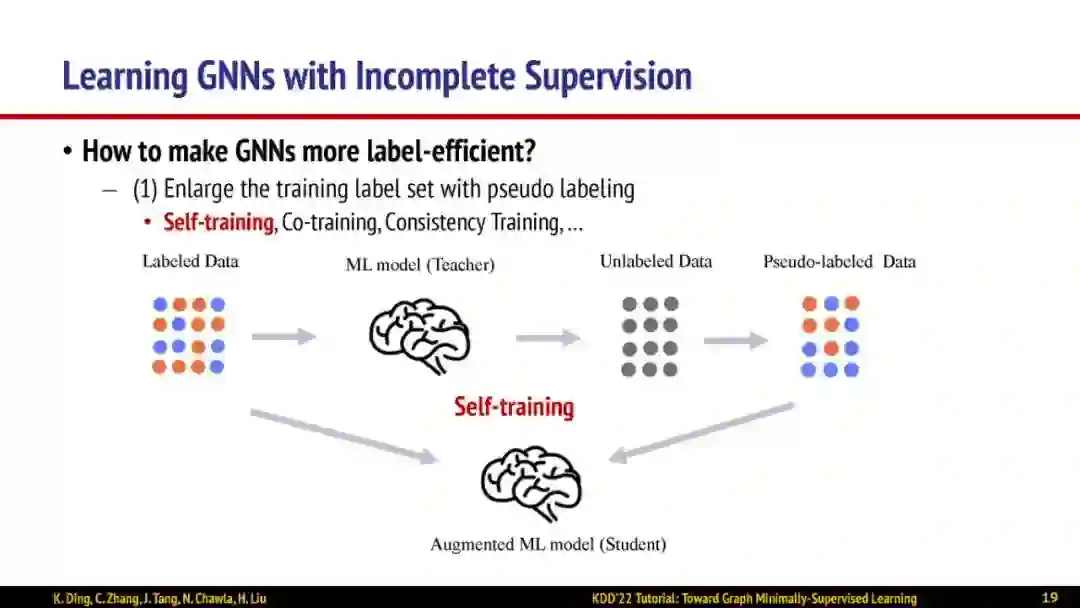 Learning GNNs with Incomplete Supervision

• How to make GNNs more label-efficient?

– (1) Enlarge the training label set with pseudo labeling

• Self-training, Co-training, Consistency Training, …

Labeled Data

ML model (Teacher)

Unlabeled Data

Pseudo-labeled Data

Self-training

Augmented ML model (Student)

K. Ding, C. Zhang, J. Tang, N. Chawla, H. Liu

KDD'22 Tutorial: Toward Graph Minimally-Supervised Learning

19